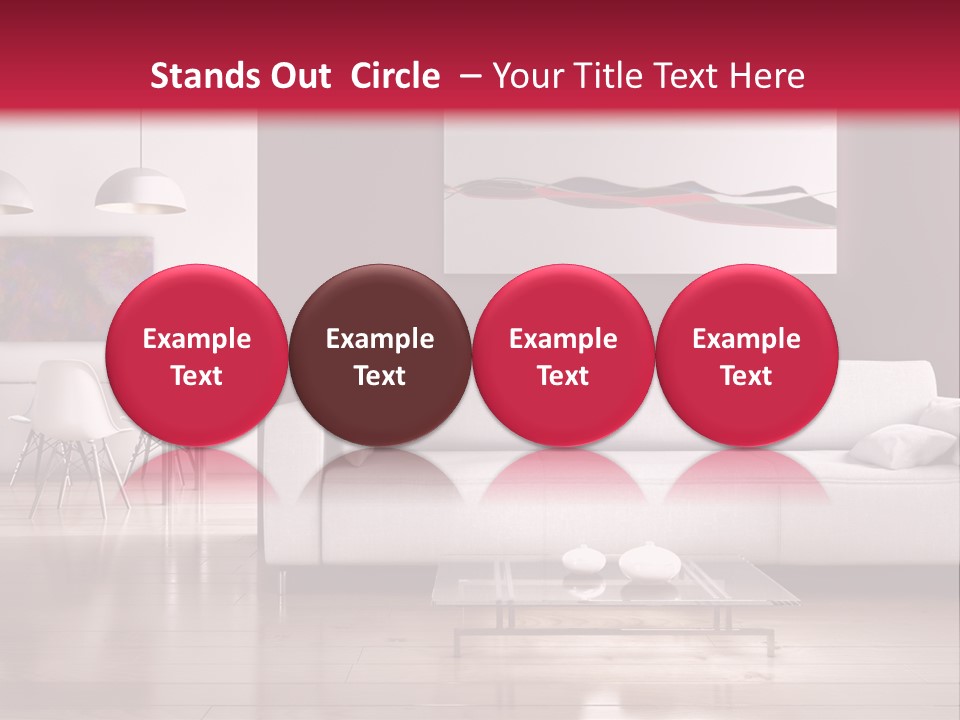 Stands Out Circle – Your Title Text Here

Example Text

Example Text

Example Text

Example Text